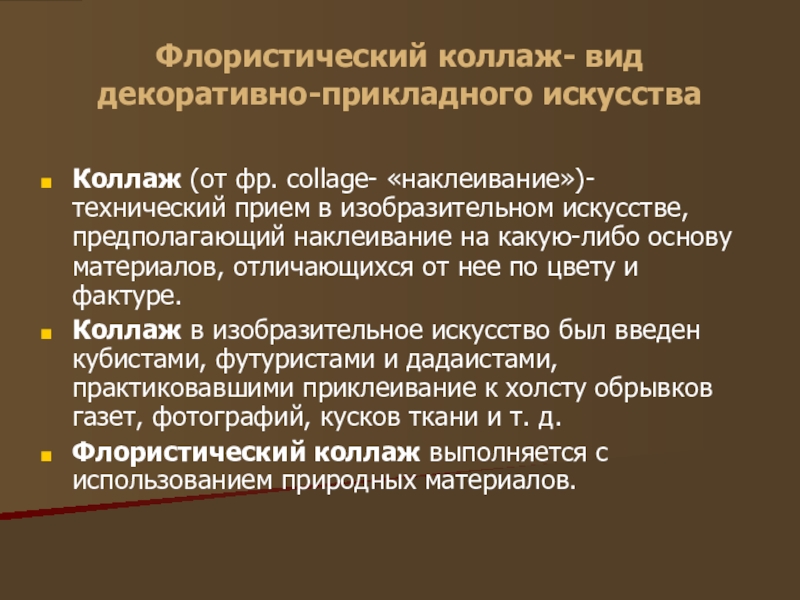 Флористический коллаж- вид декоративно-прикладного искусства

Коллаж (от фр. collage- «наклеивание»)- технический прием в изобразительном искусстве, предполагающий наклеивание на какую-либо основу материалов, отличающихся от нее по цвету и фактуре.

Коллаж в изобразительное искусство был введен кубистами, футуристами и дадаистами, практиковавшими приклеивание к холсту обрывков газет, фотографий, кусков ткани и т. д.

Флористический коллаж выполняется с использованием природных материалов.